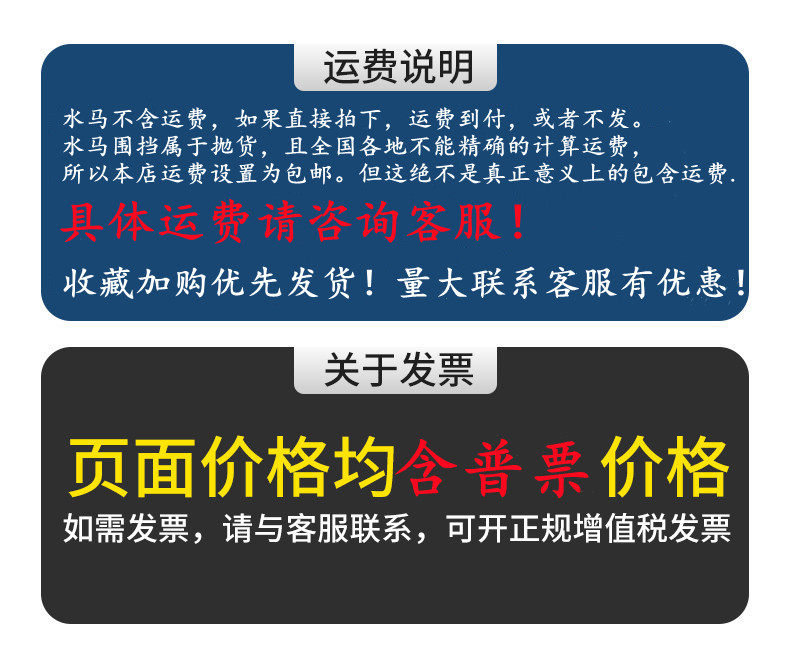 运费说明

水马不含运费，如果直接拍下，运费到付，或者不发。
水马围挡属于抛货，且全国各地不能精确的计算运费，
所以本店运费设置为包邮。但这绝不是真正意义上的包含运费.

具体运费请咨询客服！

收藏加购优先发货！量大联系客服有优惠！

关于发票

页面价格均含普票价格

如需发票，请与客服联系，可开正规增值税发票